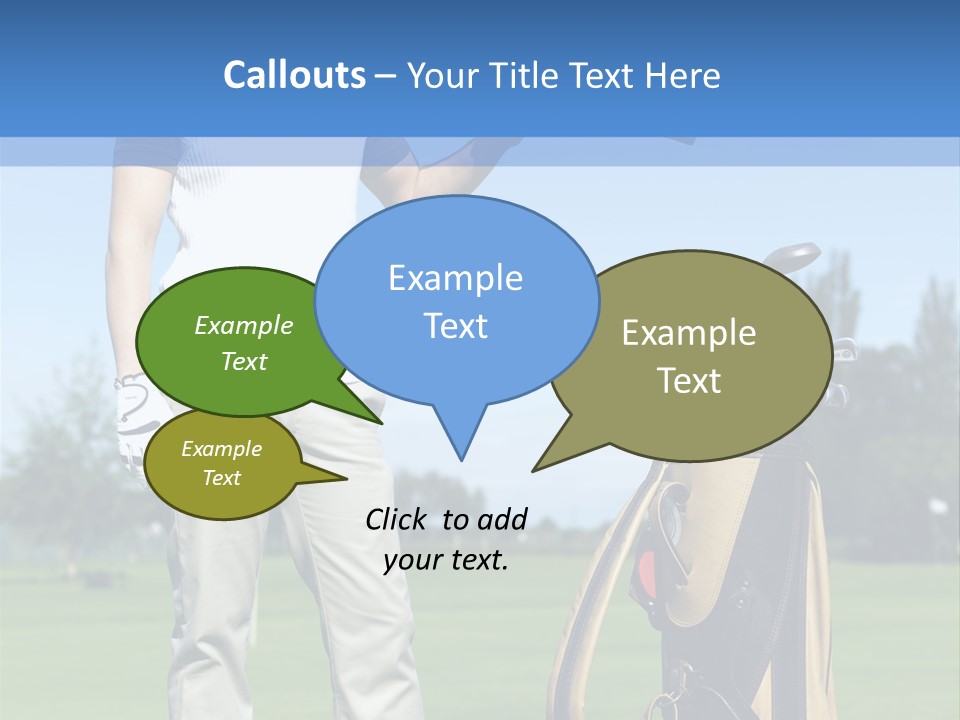 Callouts – Your Title Text Here

Example Text

Example Text

Example Text

Example Text

Click to add your text.